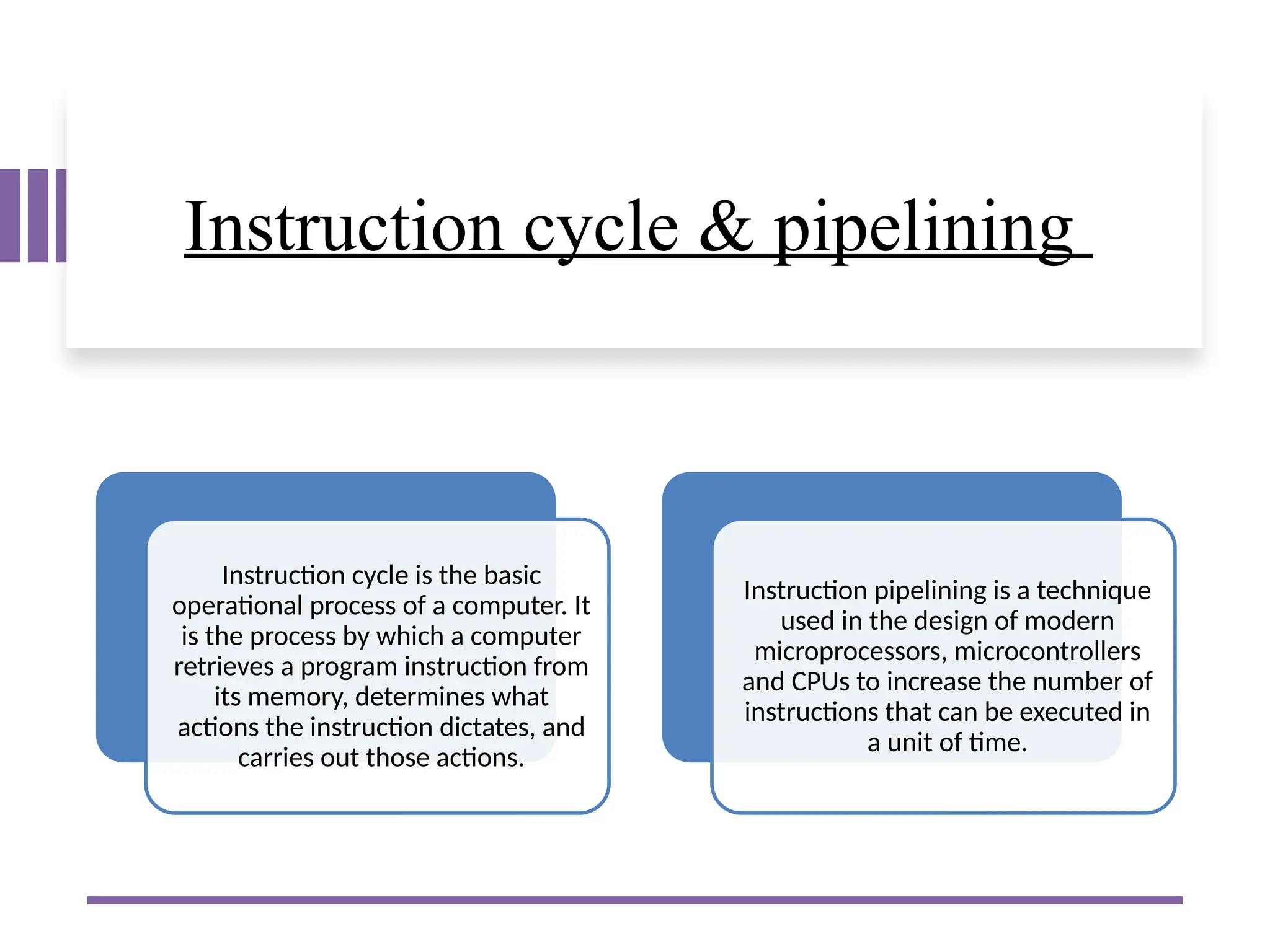 Instruction cycle & pipelining

Instruction cycle is the basic operational process of a computer. It is the process by which a computer retrieves a program instruction from its memory, determines what actions the instruction dictates, and carries out those actions.

Instruction pipelining is a technique used in the design of modern microprocessors, microcontrollers and CPUs to increase the number of instructions that can be executed in a unit of time.